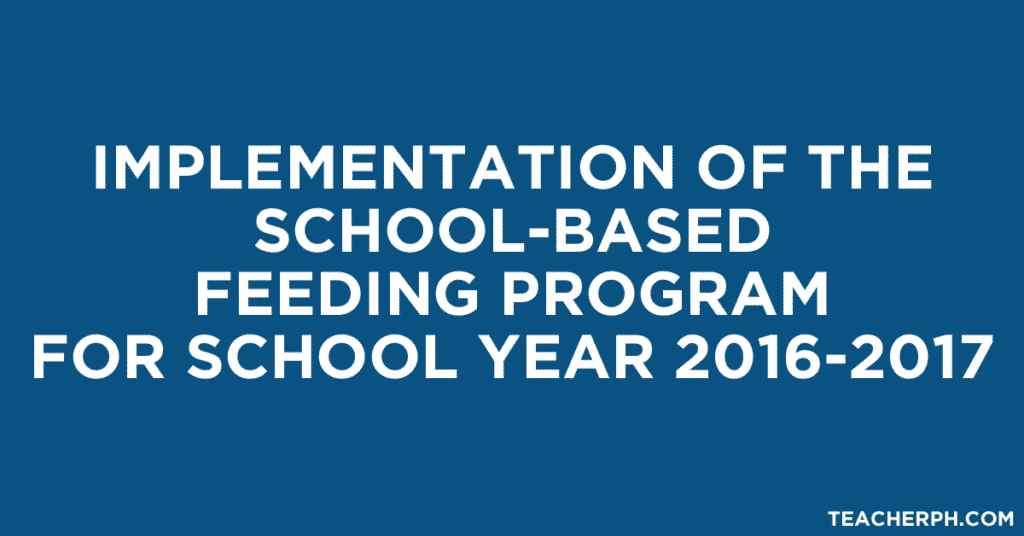 IMPLEMENTATION OF THE SCHOOL-BASED FEEDING PROGRAM FOR SCHOOL YEAR 2016-2017

TEACHERPH.COM